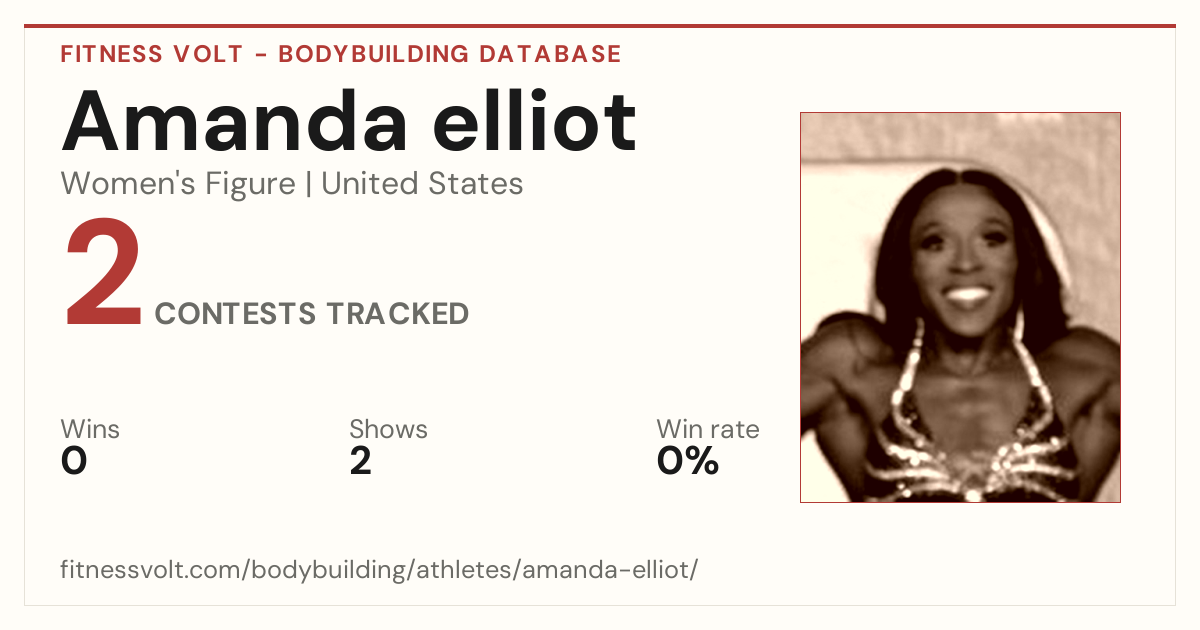 FITNESS VOLT - BODYBUILDING DATABASE

Amanda elliot

Women's Figure | United States

2 CONTESTS TRACKED

Wins
0

Shows
2

Win rate
0%

fitnessvolt.com/bodybuilding/athletes/amanda-elliot/